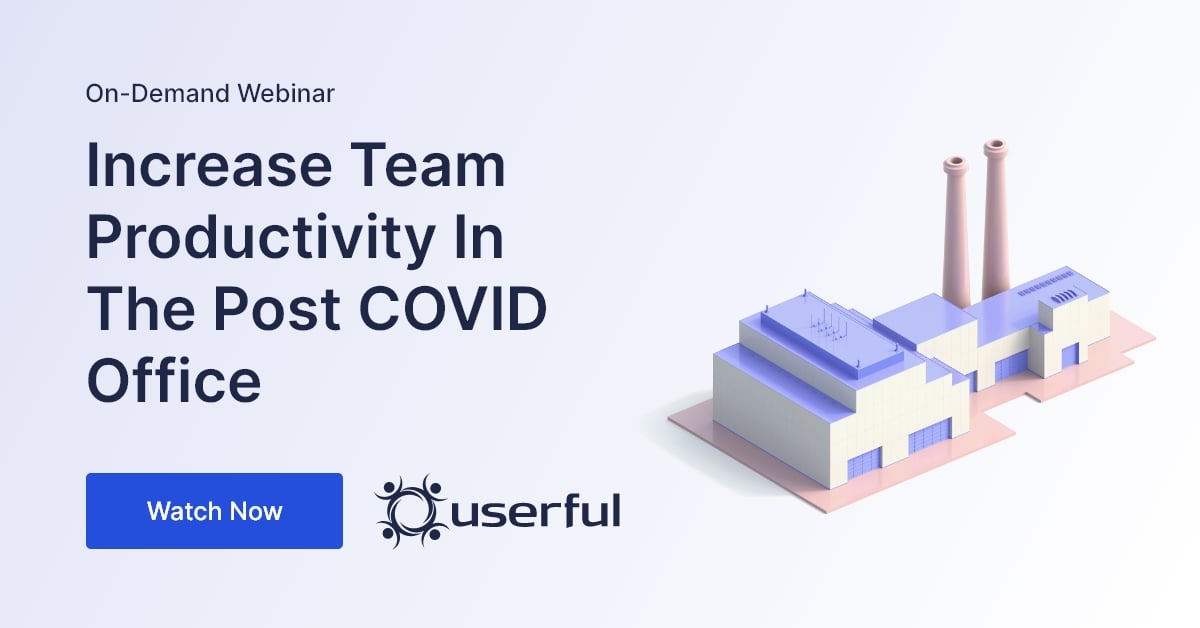 On-Demand Webinar

Increase Team Productivity In The Post COVID Office

Watch Now

userful